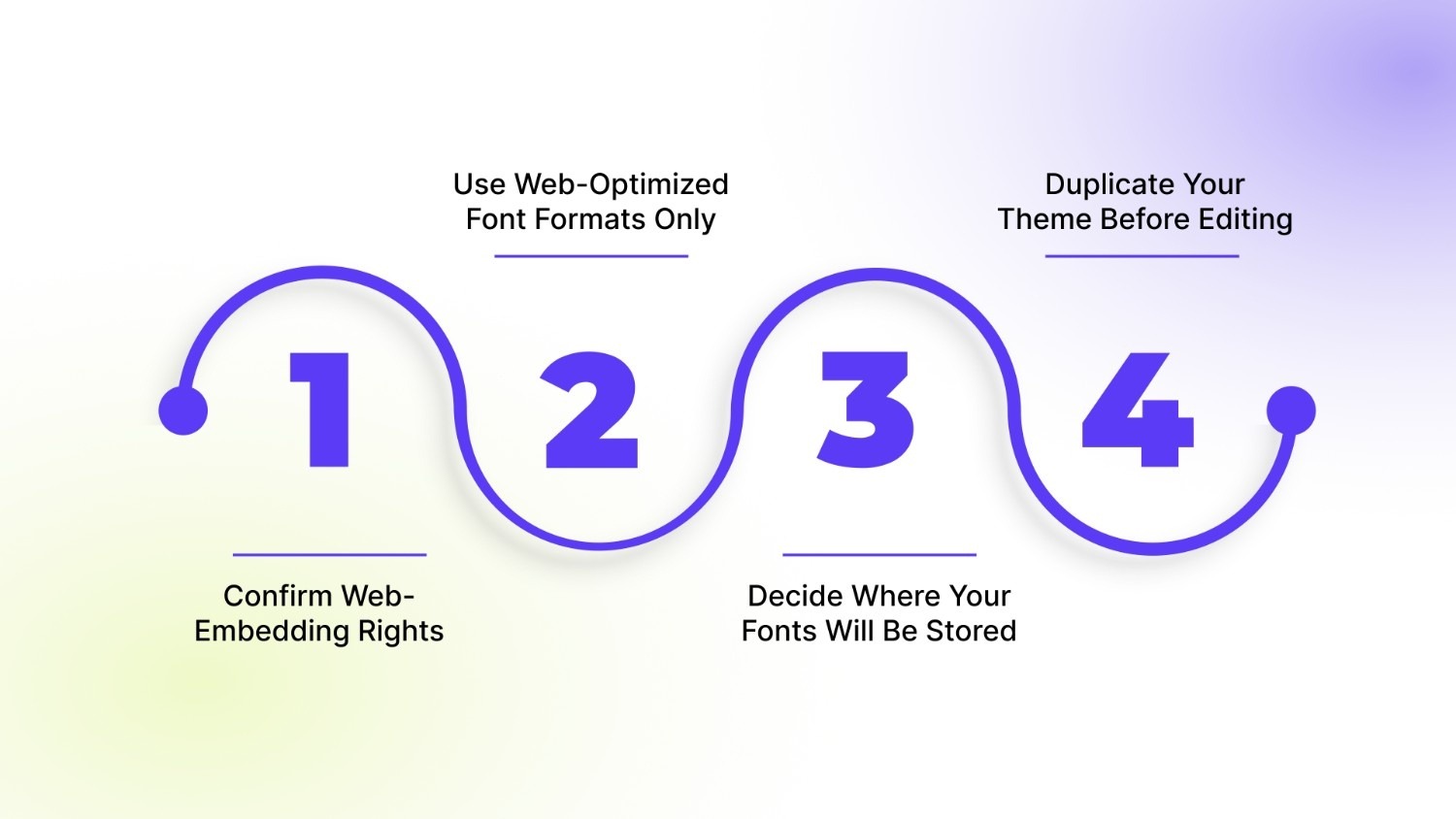 1

Confirm Web-Embedding Rights

2

Use Web-Optimized Font Formats Only

3

Decide Where Your Fonts Will Be Stored

4

Duplicate Your Theme Before Editing